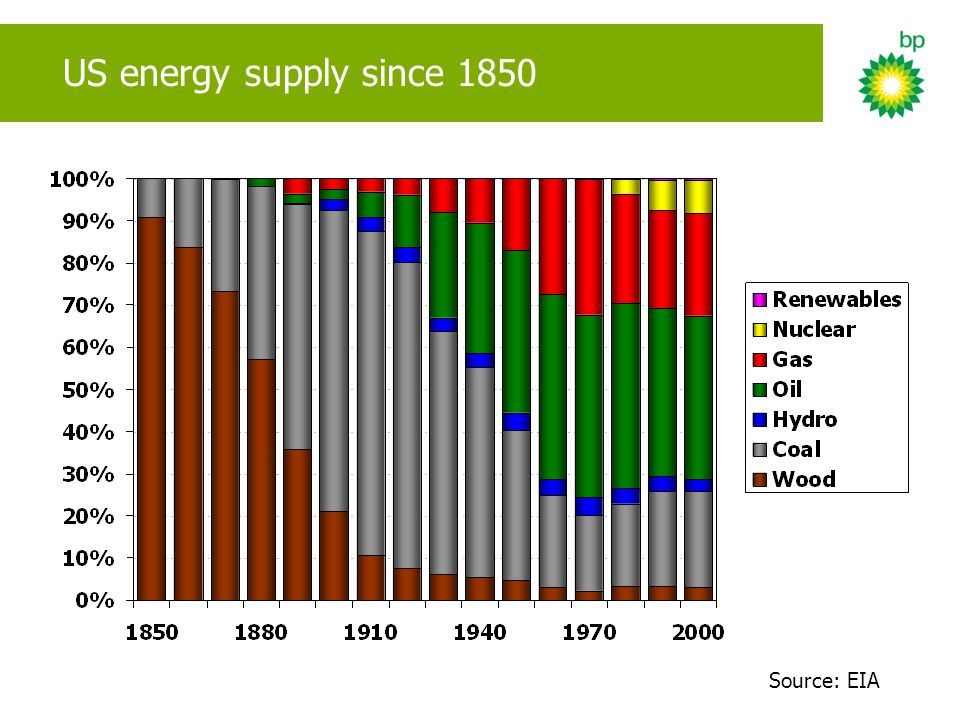 US energy supply since 1850

bp

100%
90%
80%
70%
60%
50%
40%
30%
20%
10%
0%

1850
1880
1910
1940
1970
2000

Renewables
Nuclear
Gas
Oil
Hydro
Coal
Wood

Source: EIA